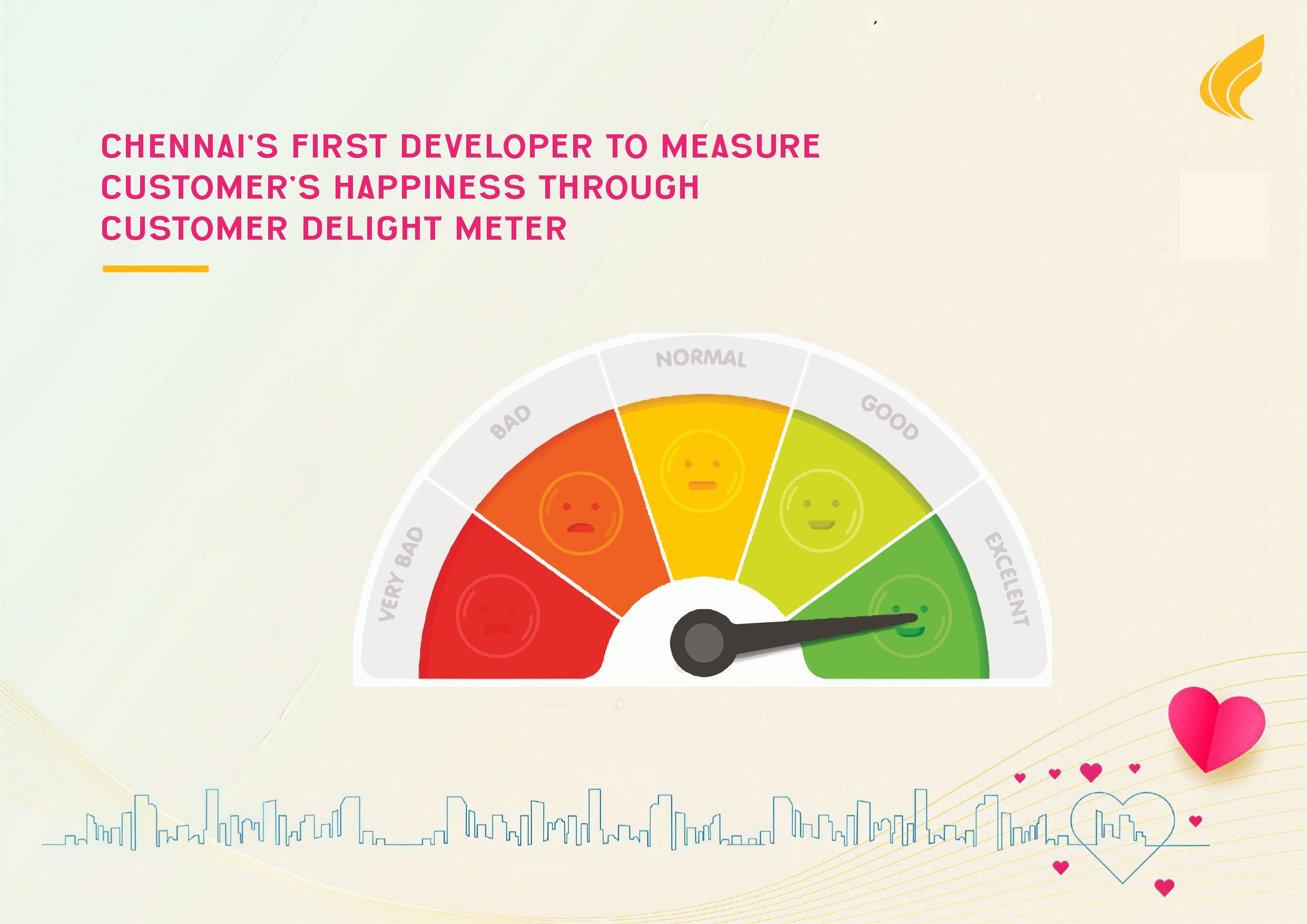 CHENNAI'S FIRST DEVELOPER TO MEASURE CUSTOMER'S HAPPINESS THROUGH CUSTOMER DELIGHT METER

VERY BAD
BAD
NORMAL
GOOD
EXCELENT